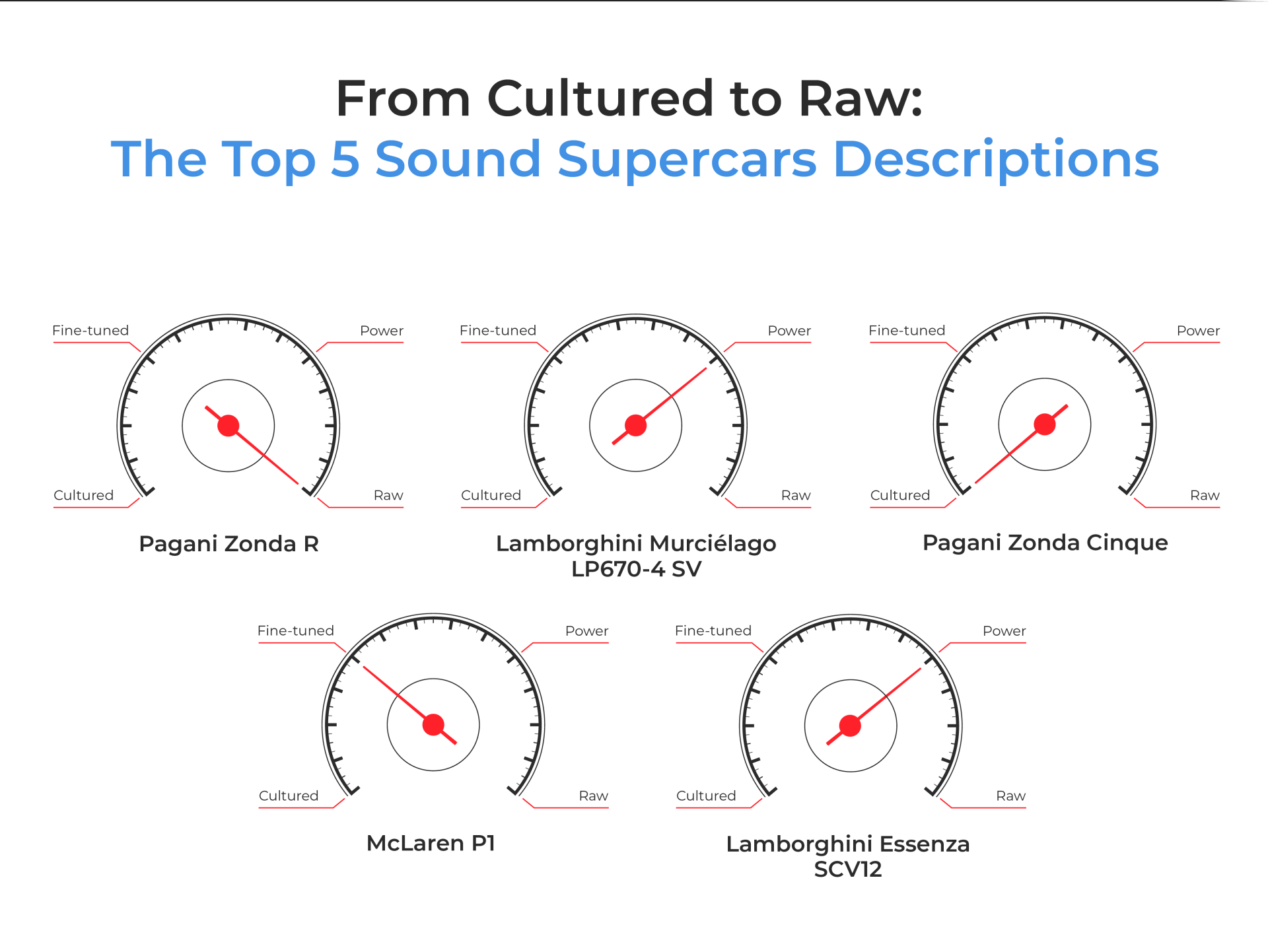 From Cultured to Raw:
The Top 5 Sound Supercars Descriptions

Fine-tuned
Power
Cultured
Raw
Pagani Zonda R

Fine-tuned
Power
Cultured
Raw
Lamborghini Murciélago LP670-4 SV

Fine-tuned
Power
Cultured
Raw
Pagani Zonda Cinque

Fine-tuned
Power
Cultured
Raw
McLaren P1

Fine-tuned
Power
Cultured
Raw
Lamborghini Essenza SCV12